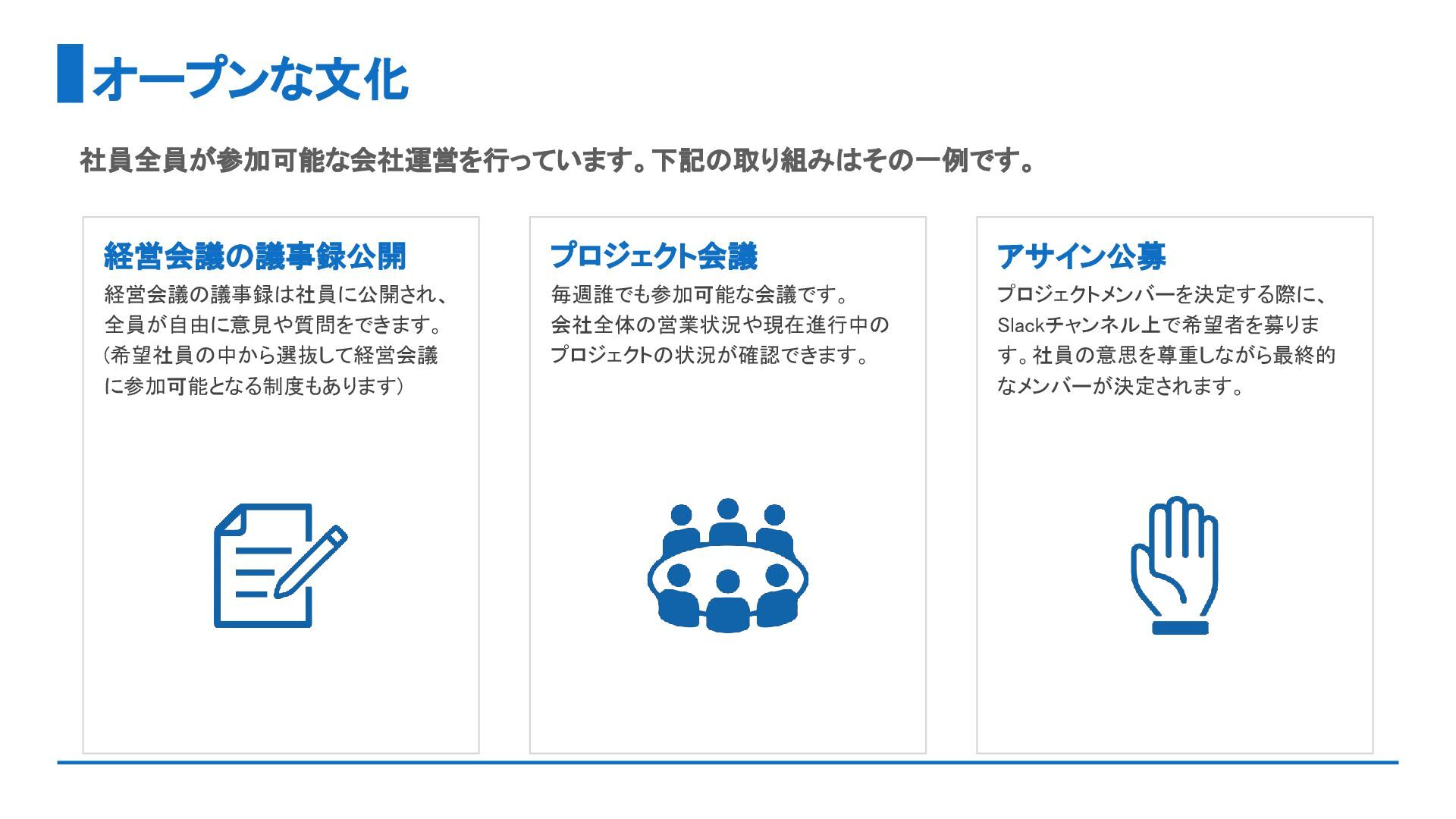 オープンな文化

社員全員が参加可能な会社運営を行っています。下記の取り組みはその一例です。

経営会議の議事録公開

経営会議の議事録は社員に公開され、全員が自由に意見や質問をできます。(希望社員の中から選抜して経営会議に参加可能となる制度もあります)

プロジェクト会議

毎週誰でも参加可能な会議です。会社全体の営業状況や現在進行中のプロジェクトの状況が確認できます。

アサイン公募

プロジェクトメンバーを決定する際に、Slackチャンネル上で希望者を募ります。社員の意思を尊重しながら最終的なメンバーが決定されます。